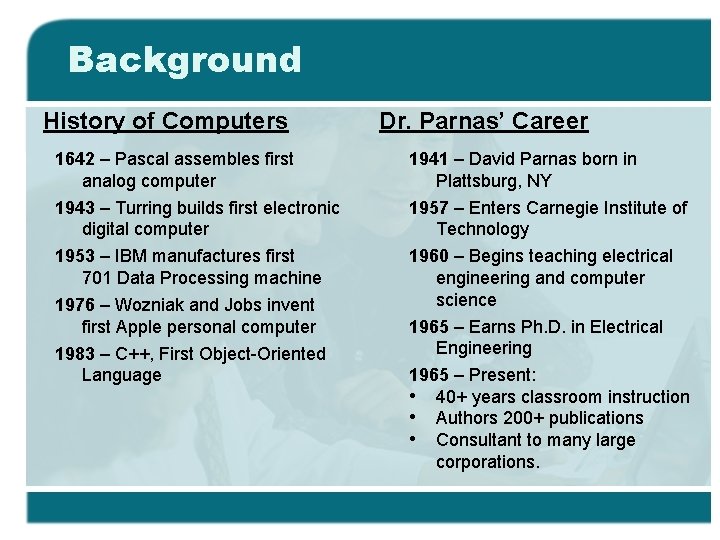 Background

History of Computers

1642 – Pascal assembles first analog computer

1943 – Turring builds first electronic digital computer

1953 – IBM manufactures first 701 Data Processing machine

1976 – Wozniak and Jobs invent first Apple personal computer

1983 – C++, First Object-Oriented Language

Dr. Parnas' Career

1941 – David Parnas born in Plattsburg, NY

1957 – Enters Carnegie Institute of Technology

1960 – Begins teaching electrical engineering and computer science

1965 – Earns Ph.D. in Electrical Engineering

1965 – Present:
• 40+ years classroom instruction
• Authors 200+ publications
• Consultant to many large corporations.